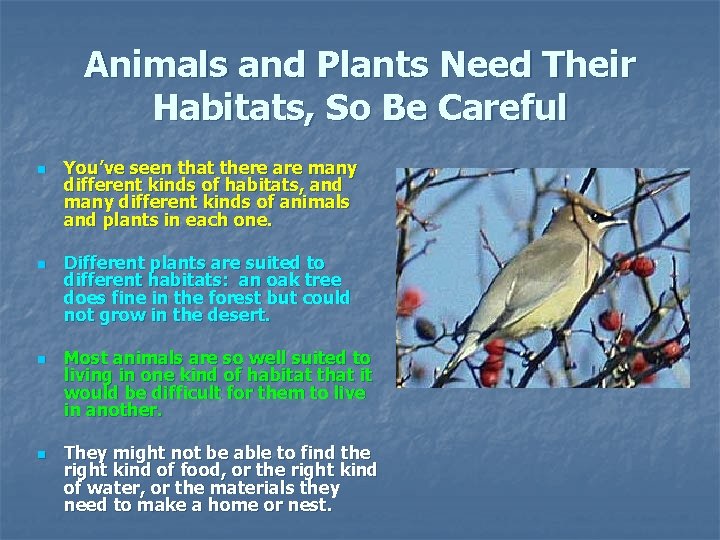 Animals and Plants Need Their Habitats, So Be Careful

You've seen that there are many different kinds of habitats, and many different kinds of animals and plants in each one.

Different plants are suited to different habitats: an oak tree does fine in the forest but could not grow in the desert.

Most animals are so well suited to living in one kind of habitat that it would be difficult for them to live in another.

They might not be able to find the right kind of food, or the right kind of water, or the materials they need to make a home or nest.